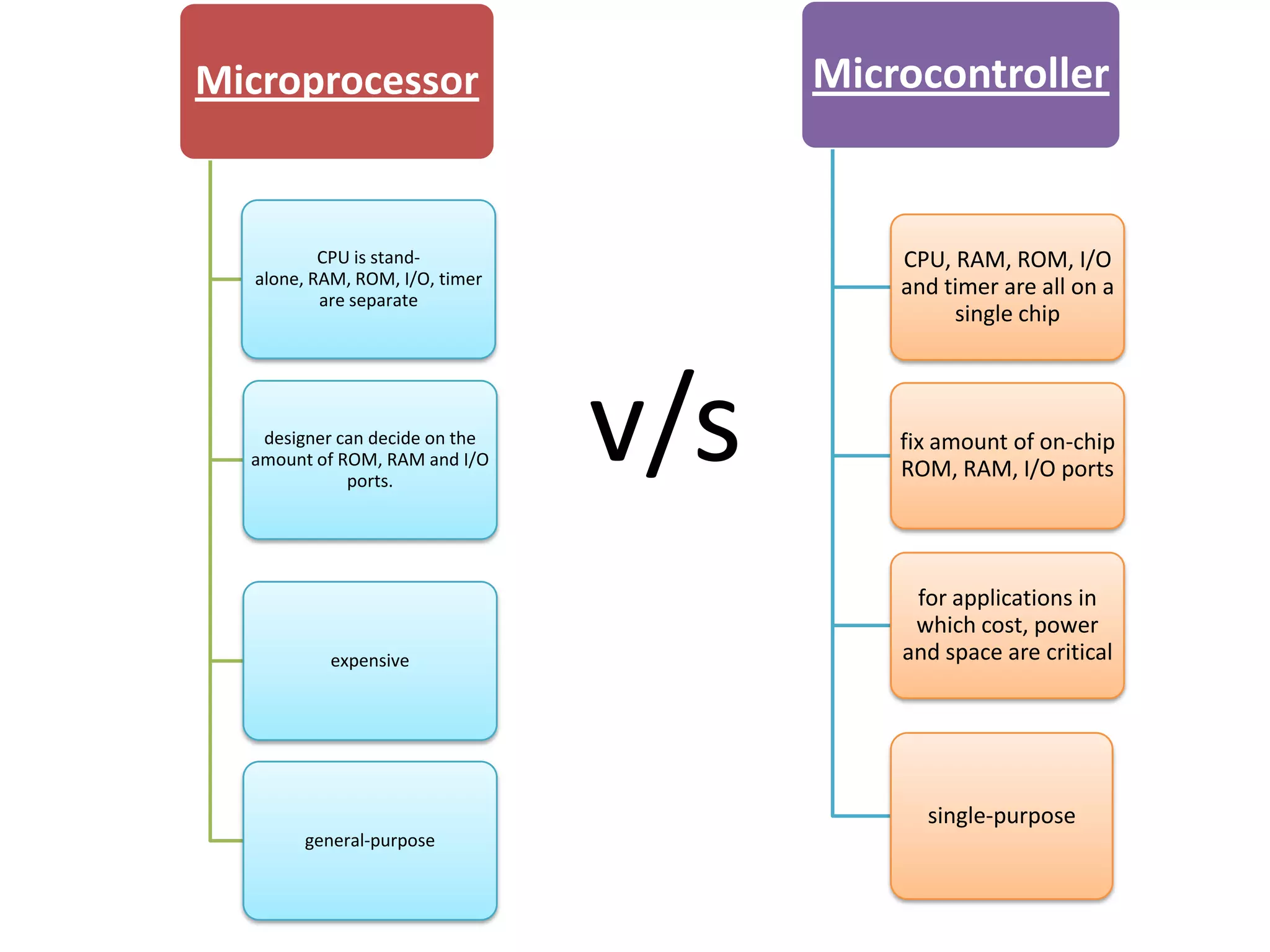 Microprocessor

CPU is stand-alone, RAM, ROM, I/O, timer are separate

designer can decide on the amount of ROM, RAM and I/O ports.

expensive

general-purpose

v/s

Microcontroller

CPU, RAM, ROM, I/O and timer are all on a single chip

fix amount of on-chip ROM, RAM, I/O ports

for applications in which cost, power and space are critical

single-purpose